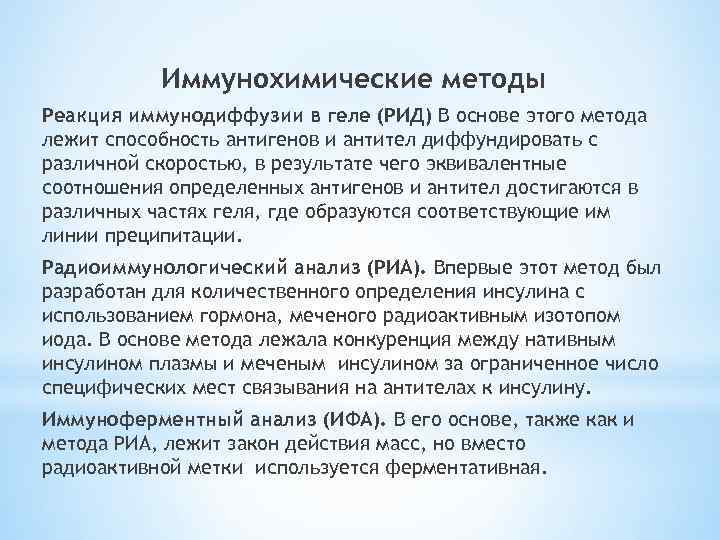 Иммунохимические методы

Реакция иммунодиффузии в геле (РИД) В основе этого метода лежит способность антигенов и антител диффундировать с различной скоростью, в результате чего эквивалентные соотношения определенных антигенов и антител достигаются в различных частях геля, где образуются соответствующие им линии преципитации.

Радиоиммунологический анализ (РИА). Впервые этот метод был разработан для количественного определения инсулина с использованием гормона, меченого радиоактивным изотопом иода. В основе метода лежала конкуренция между нативным инсулином плазмы и меченым инсулином за ограниченное число специфических мест связывания на антителах к инсулину.

Иммуноферментный анализ (ИФА). В его основе, также как и метода РИА, лежит закон действия масс, но вместо радиоактивной метки используется ферментативная.